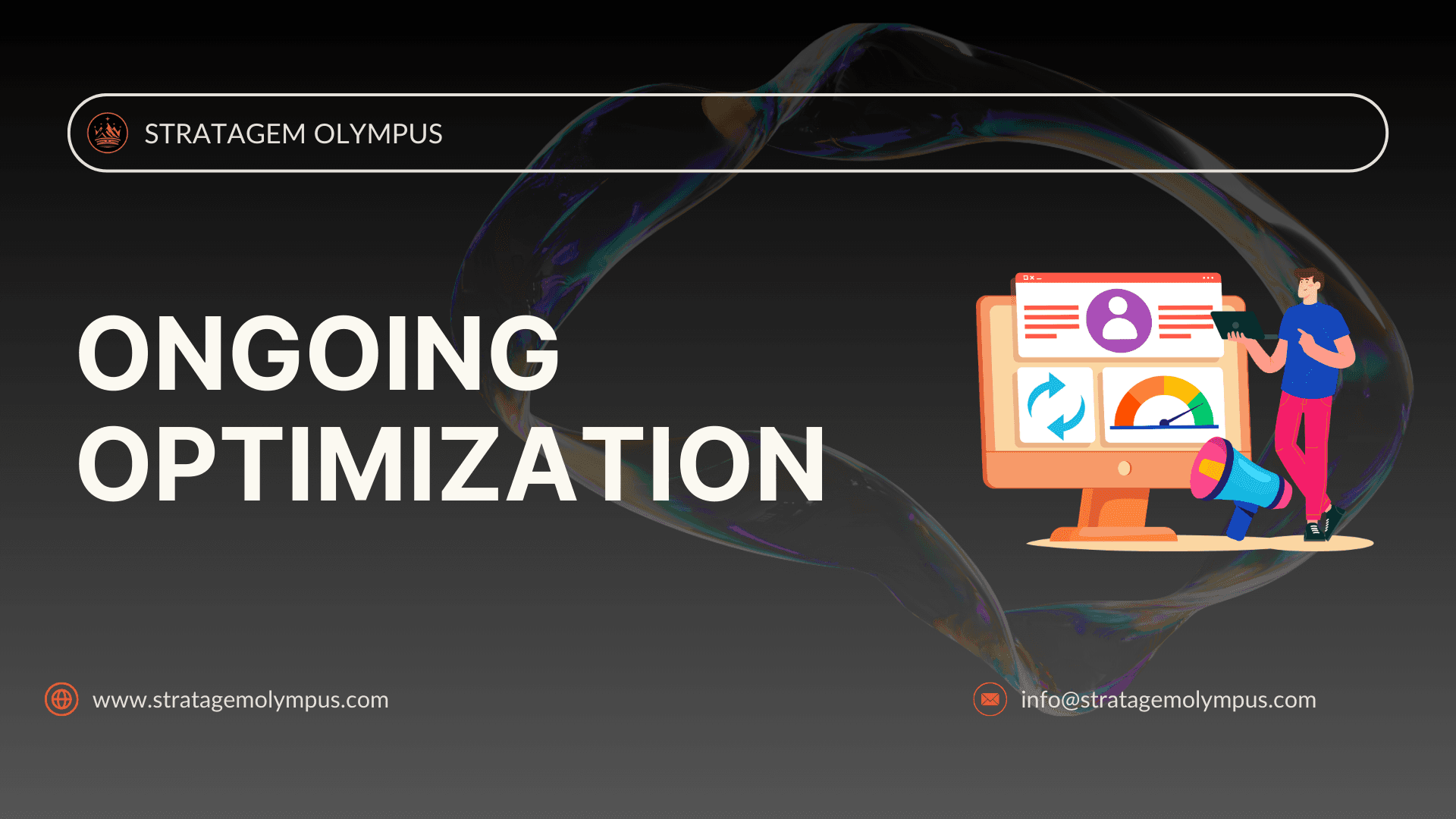 STRATAGEM OLYMPUS

ONGOING OPTIMIZATION

www.stratagemolympus.com

info@stratagemolympus.com